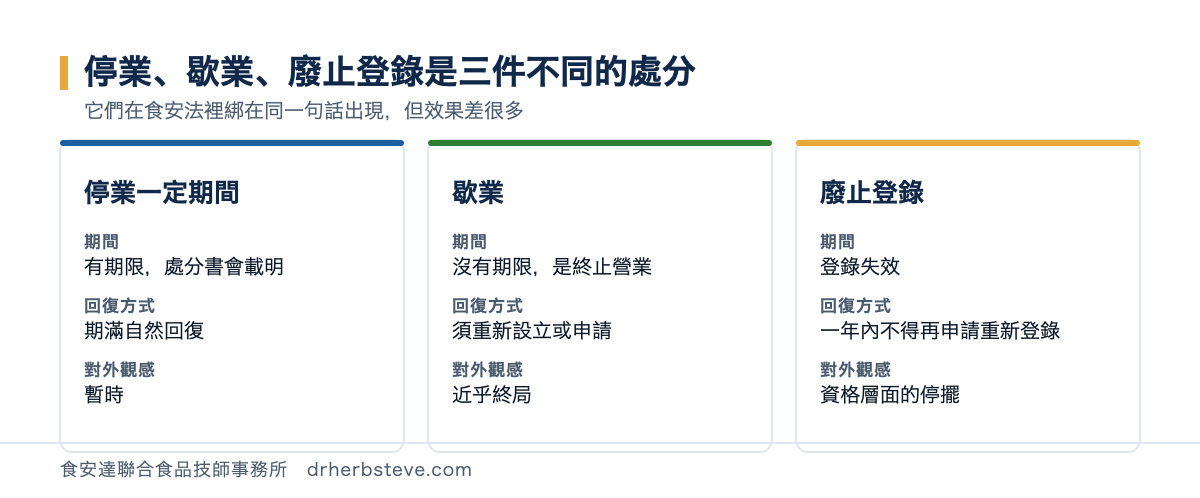 停業、歇業、廢止登錄是三件不同的處分
它們在食安法裡綁在同一句話出現，但效果差很多

停業一定期間

期間
有期限，處分書會載明

回復方式
期滿自然回復

對外觀感
暫時

歇業

期間
沒有期限，是終止營業

回復方式
須重新設立或申請

對外觀感
近乎終局

廢止登錄

期間
登錄失效

回復方式
一年內不得再申請重新登錄

對外觀感
資格層面的停擺

食安達聯合食品技師事務所 drherbsteve.com